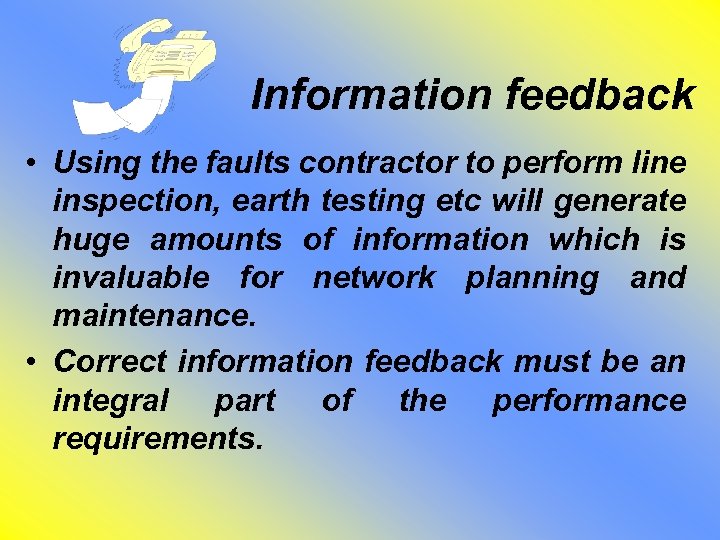 Information feedback

• Using the faults contractor to perform line inspection, earth testing etc will generate huge amounts of information which is invaluable for network planning and maintenance.

• Correct information feedback must be an integral part of the performance requirements.